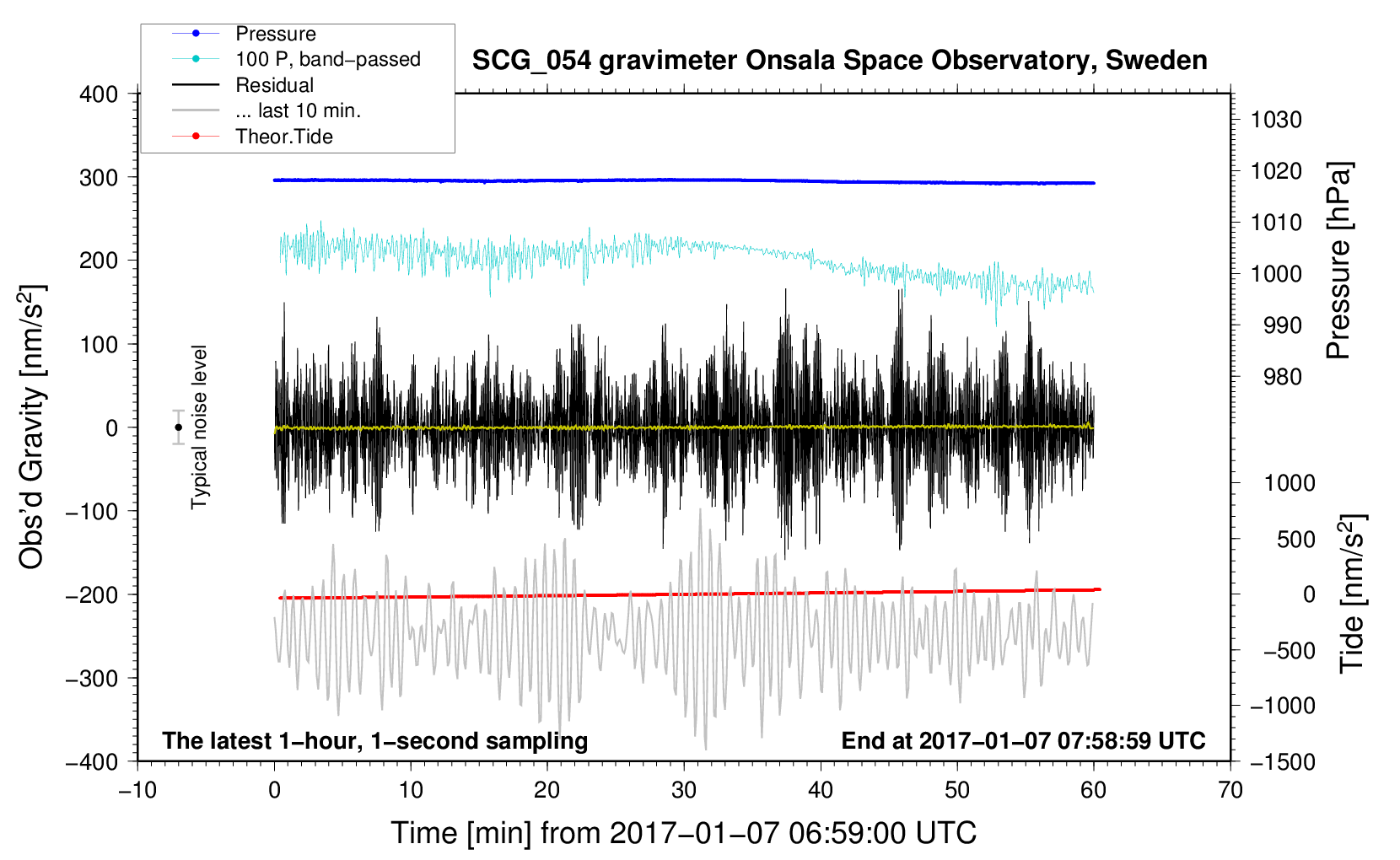 Pressure
100 P, band−passed
Residual
... last 10 min.
Theor.Tide

SCG_054 gravimeter Onsala Space Observatory, Sweden

400
300
200
100
0
−100
−200
−300
−400

Obs'd Gravity [nm/s$^2$]

Typical noise level

1030
1020
1010
1000
990
980

Pressure [hPa]

1000
500
0
−500
−1000
−1500

Tide [nm/s$^2$]

The latest 1−hour, 1−second sampling

End at 2017−01−07 07:58:59 UTC

−10
0
10
20
30
40
50
60
70

Time [min] from 2017−01−07 06:59:00 UTC